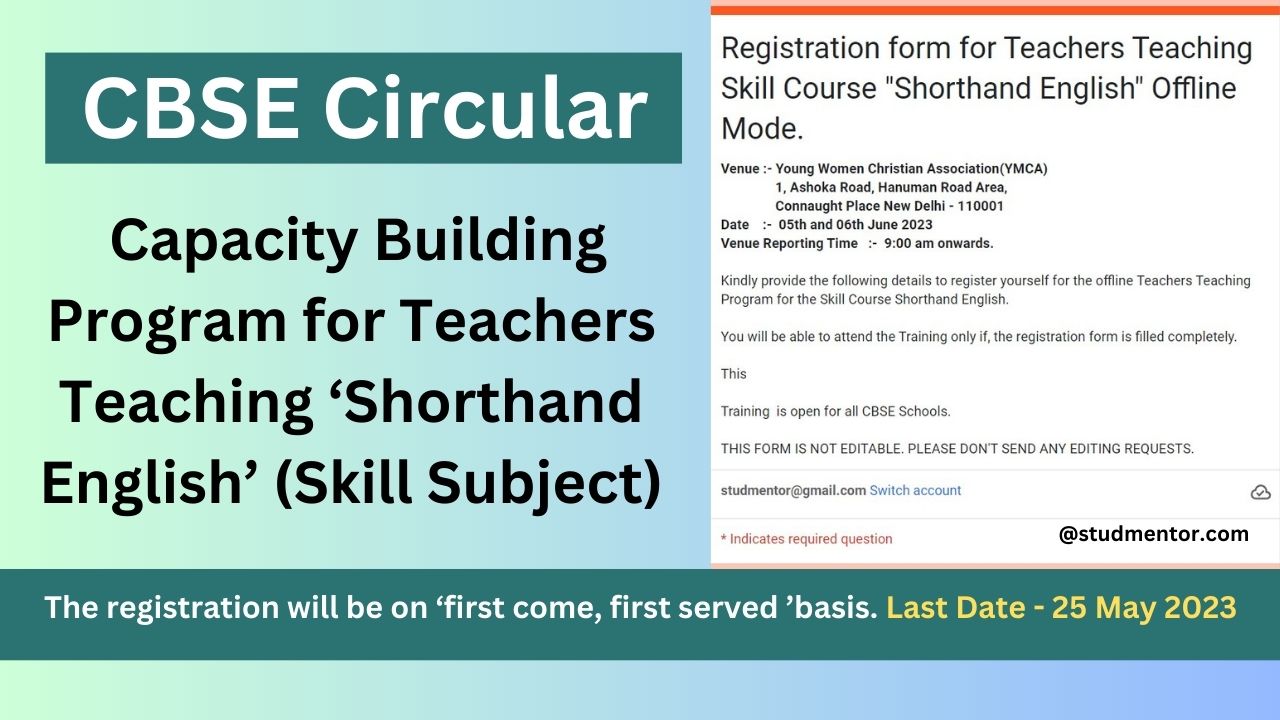 CBSE Circular

Capacity Building Program for Teachers Teaching ‘Shorthand English’ (Skill Subject)

Registration form for Teachers Teaching Skill Course "Shorthand English" Offline Mode.

Venue :- Young Women Christian Association(YMCA)
1, Ashoka Road, Hanuman Road Area,
Connaught Place New Delhi - 110001
Date :- 05th and 06th June 2023
Venue Reporting Time :- 9:00 am onwards.

Kindly provide the following details to register yourself for the offline Teachers Teaching Program for the Skill Course Shorthand English.

You will be able to attend the Training only if, the registration form is filled completely.

This

Training is open for all CBSE Schools.

THIS FORM IS NOT EDITABLE. PLEASE DON'T SEND ANY EDITING REQUESTS.

studmentor@gmail.com Switch account

* Indicates required question

@studmentor.com

The registration will be on ‘first come, first served ’basis. Last Date - 25 May 2023